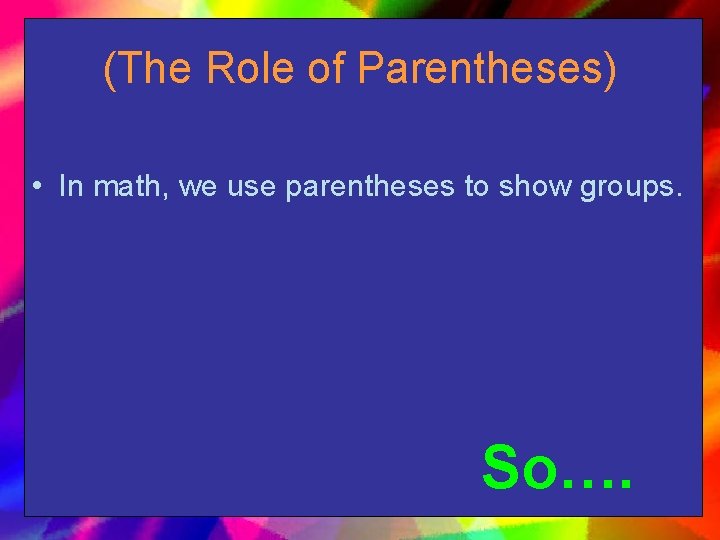 (The Role of Parentheses)

• In math, we use parentheses to show groups.

So….